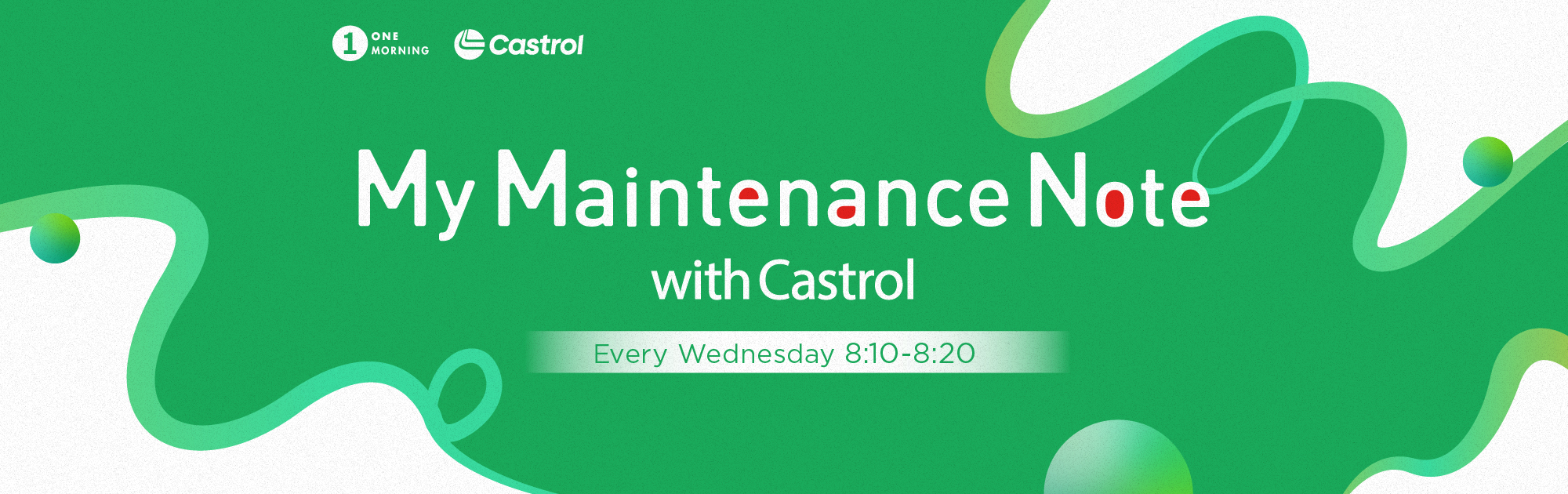 1 ONE MORNING

Castrol

My Maintenance Note
with Castrol

Every Wednesday 8:10-8:20